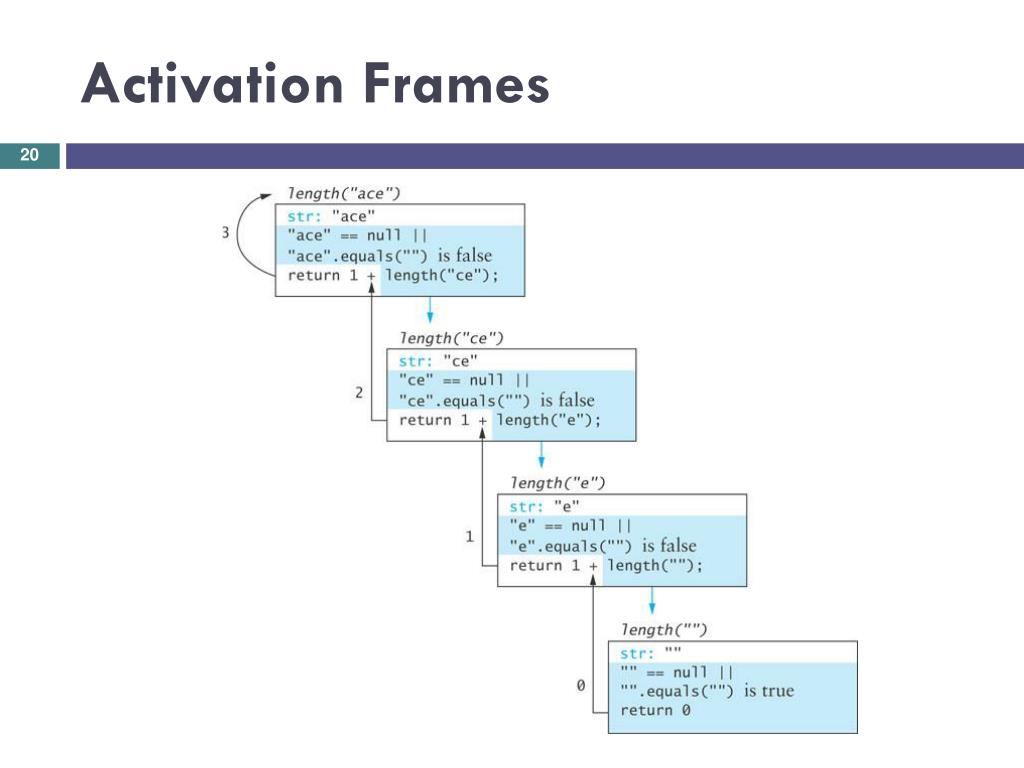 Activation Frames

20

length("ace")

3

str: "ace"
"ace" == null ||
"ace".equals("") is false
return 1 + length("ce");

length("ce")

2

str: "ce"
"ce" == null ||
"ce".equals("") is false
return 1 + length("e");

length("e")

1

str: "e"
"e" == null ||
"e".equals("") is false
return 1 + length("");

length("")

0

str: ""
"" == null ||
"".equals("") is true
return 0